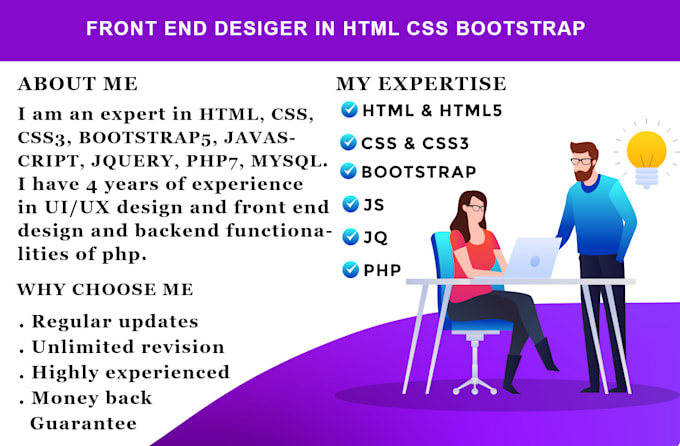 FRONT END DESIGER IN HTML CSS BOOTSTRAP

ABOUT ME

I am an expert in HTML, CSS, CSS3, BOOTSTRAP5, JAVASCRIPT, JQUERY, PHP7, MYSQL. I have 4 years of experience in UI/UX design and front end design and backend functionalities of php.

WHY CHOOSE ME

. Regular updates
. Unlimited revision
. Highly experienced
. Money back Guarantee

MY EXPERTISE

HTML & HTML5
CSS & CSS3
BOOTSTRAP
JS
JQ
PHP